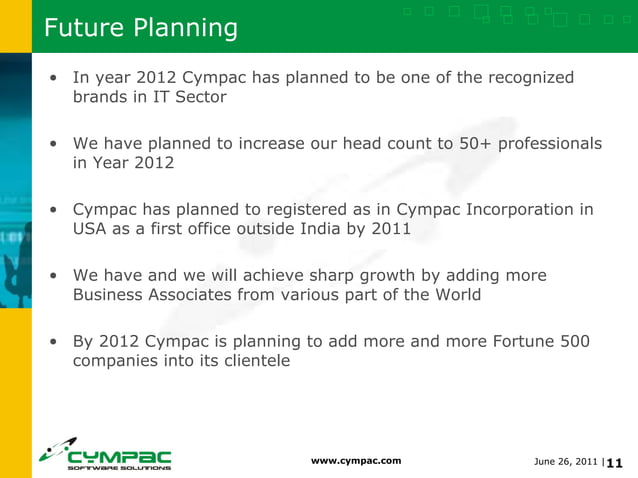 Future Planning

• In year 2012 Cympac has planned to be one of the recognized brands in IT Sector

• We have planned to increase our head count to 50+ professionals in Year 2012

• Cympac has planned to registered as in Cympac Incorporation in USA as a first office outside India by 2011

• We have and we will achieve sharp growth by adding more Business Associates from various part of the World

• By 2012 Cympac is planning to add more and more Fortune 500 companies into its clientele

CYMPAC SOFTWARE SOLUTIONS

www.cympac.com

June 26, 2011 | 11